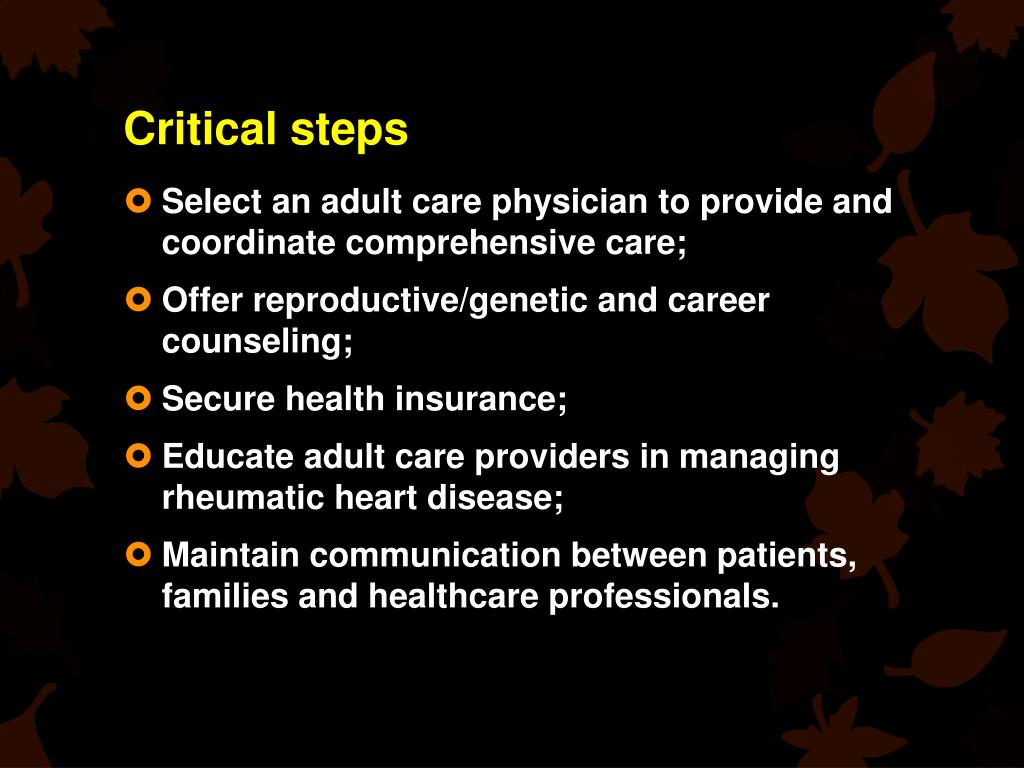 Critical steps

- Select an adult care physician to provide and coordinate comprehensive care;
- Offer reproductive/genetic and career counseling;
- Secure health insurance;
- Educate adult care providers in managing rheumatic heart disease;
- Maintain communication between patients, families and healthcare professionals.